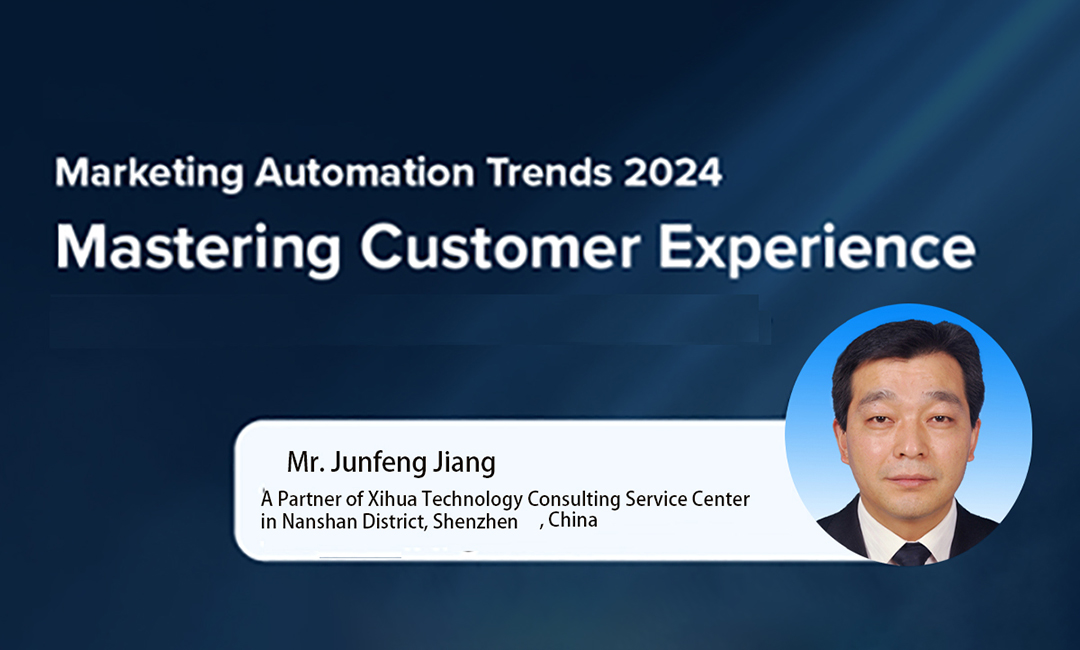 Marketing Automation Trends 2024
Mastering Customer Experience

Mr. Junfeng Jiang
A Partner of Xihua Technology Consulting Service Center in Nanshan District, Shenzhen , China